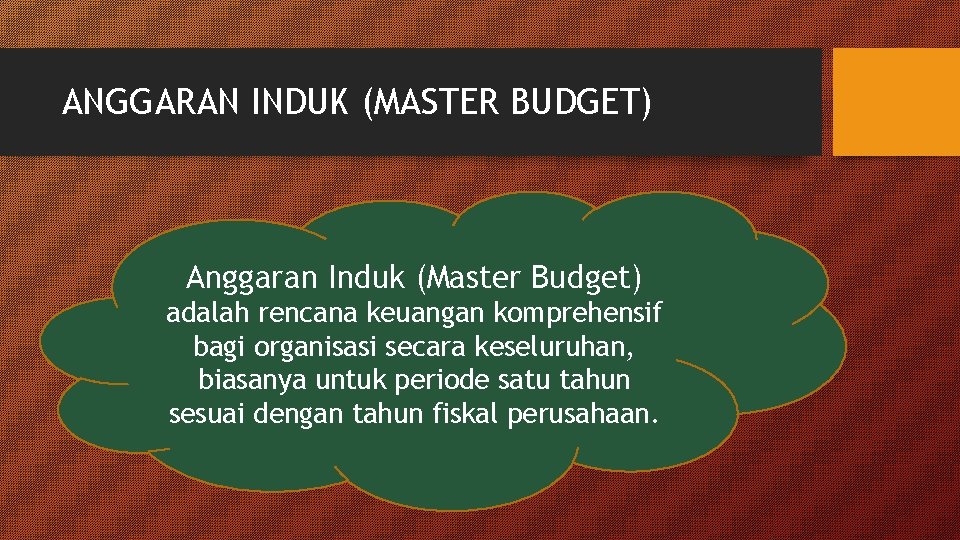 ANGGARAN INDUK (MASTER BUDGET)

Anggaran Induk (Master Budget) adalah rencana keuangan komprehensif bagi organisasi secara keseluruhan, biasanya untuk periode satu tahun sesuai dengan tahun fiskal perusahaan.